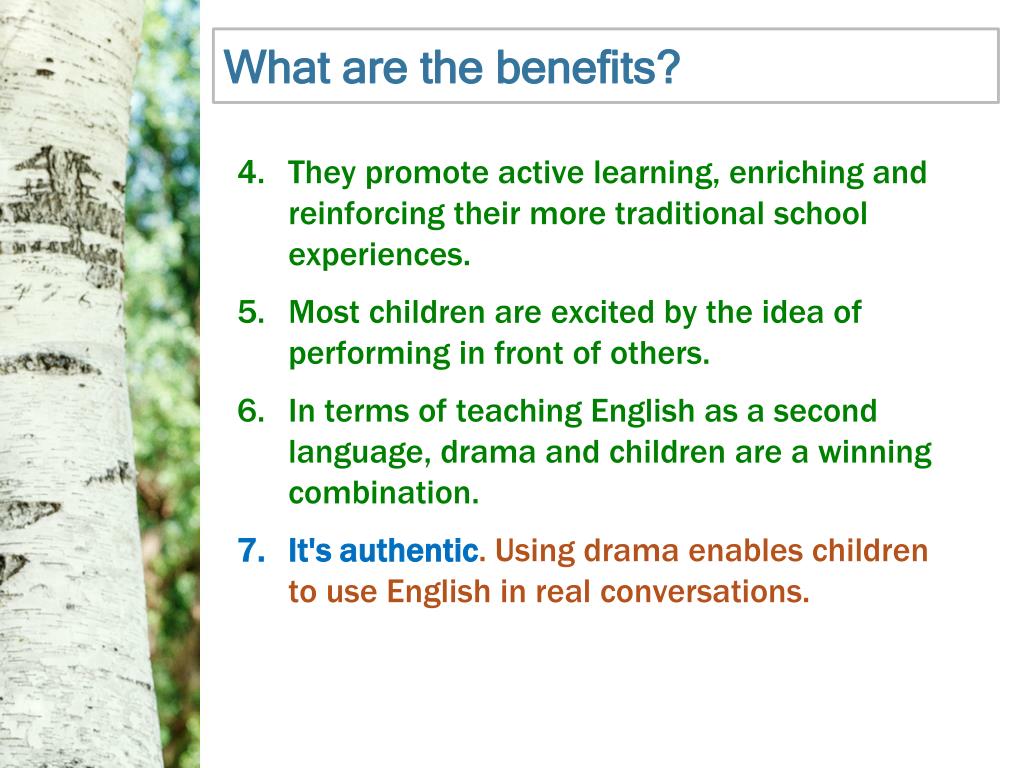 What are the benefits?

4. They promote active learning, enriching and reinforcing their more traditional school experiences.
5. Most children are excited by the idea of performing in front of others.
6. In terms of teaching English as a second language, drama and children are a winning combination.
7. It's authentic. Using drama enables children to use English in real conversations.